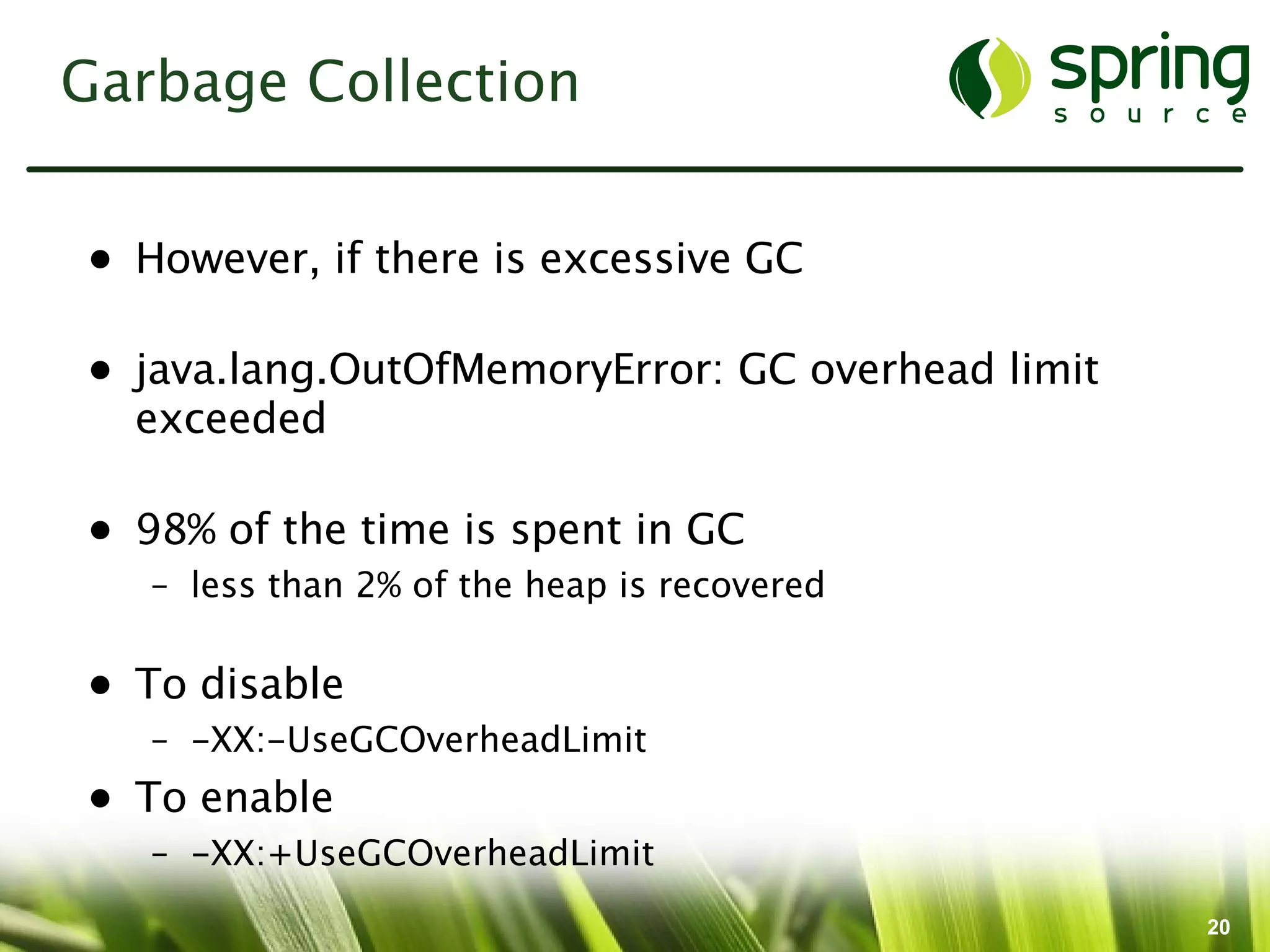 Garbage Collection

spring source

• However, if there is excessive GC

• java.lang.OutOfMemoryError: GC overhead limit exceeded

• 98% of the time is spent in GC
– less than 2% of the heap is recovered

• To disable
– -XX:-UseGCOverheadLimit

• To enable
– -XX:+UseGCOverheadLimit

20